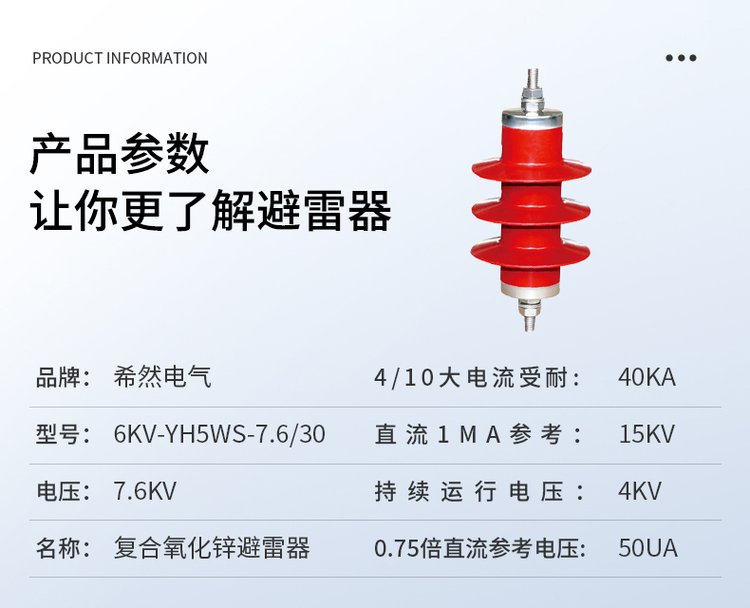 PRODUCT INFORMATION

产品参数
让你更了解避雷器

| 品牌： | 希然电气 | 4/10大电流受耐： | 40KA |
|---|---|---|---|
| 型号： | 6KV-YH5WS-7.6/30 | 直流1MA参考： | 15KV |
| 电压： | 7.6KV | 持续运行电压： | 4KV |
| 名称： | 复合氧化锌避雷器 | 0.75倍直流参考电压: | 50UA |